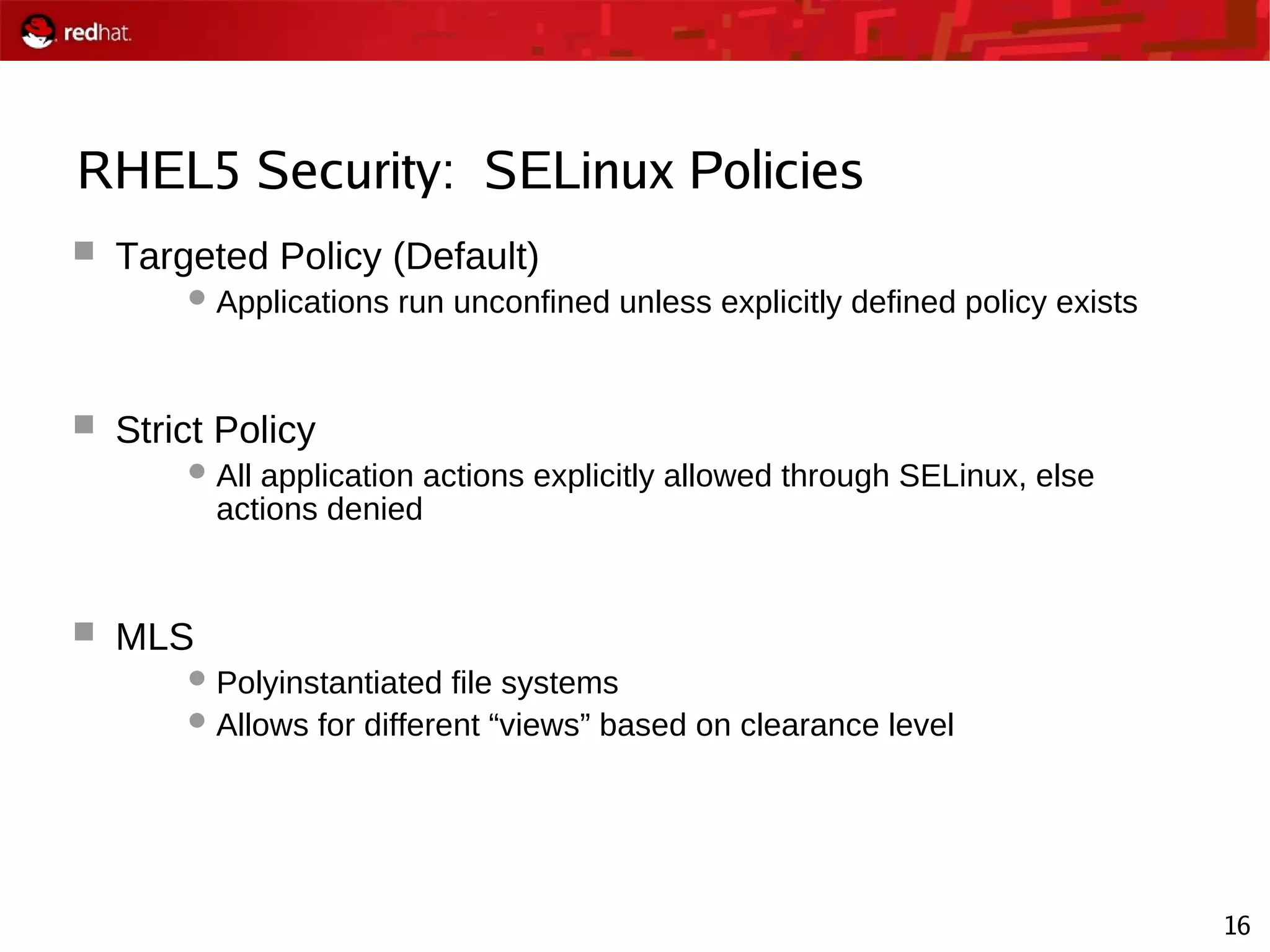 redhat.

RHEL5 Security:  SELinux Policies

Targeted Policy (Default)

Applications run unconfined unless explicitly defined policy exists

Strict Policy

All application actions explicitly allowed through SELinux, else actions denied

MLS

Polyinstantiated file systems

Allows for different “views” based on clearance level

16